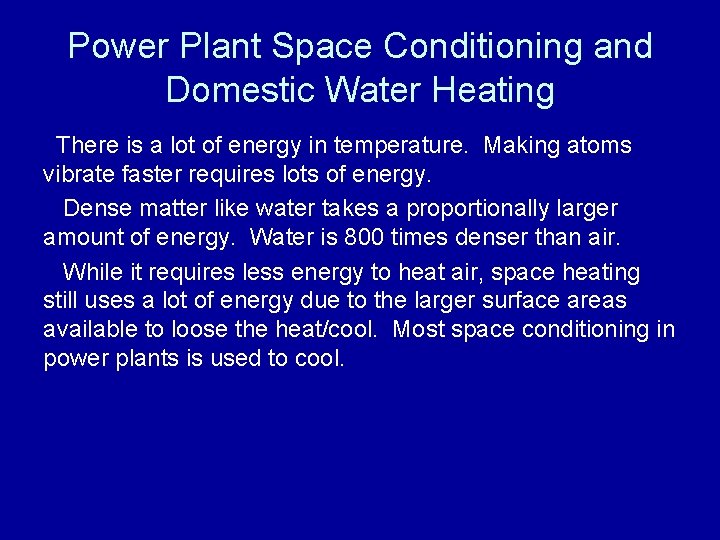 Power Plant Space Conditioning and Domestic Water Heating

There is a lot of energy in temperature. Making atoms vibrate faster requires lots of energy.

Dense matter like water takes a proportionally larger amount of energy. Water is 800 times denser than air.

While it requires less energy to heat air, space heating still uses a lot of energy due to the larger surface areas available to loose the heat/cool. Most space conditioning in power plants is used to cool.